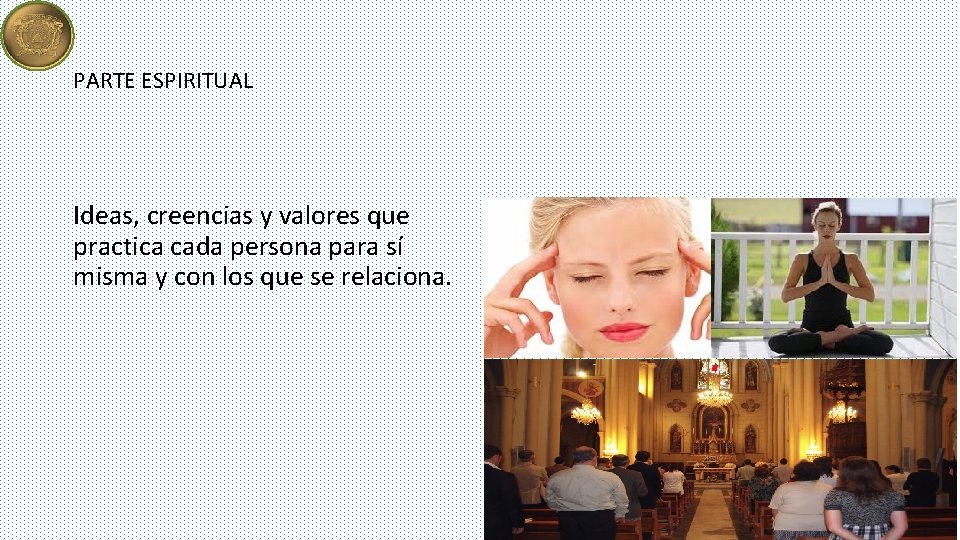 PARTE ESPIRITUAL

Ideas, creencias y valores que practica cada persona para sí misma y con los que se relaciona.